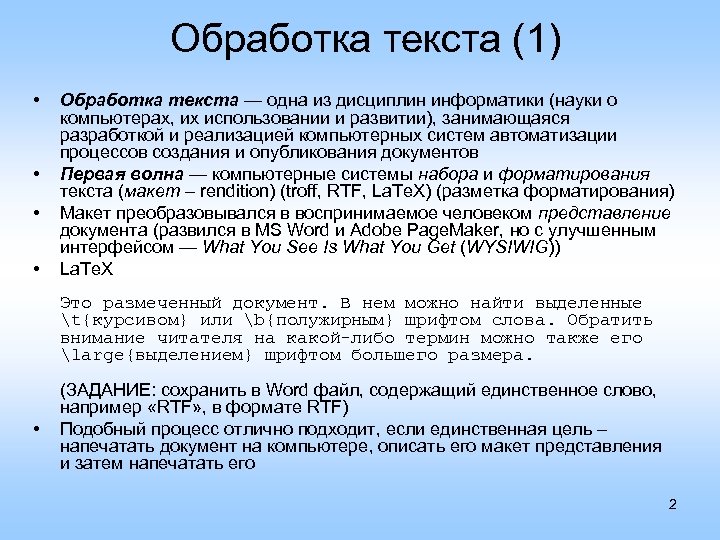 Обработка текста (1)

• Обработка текста — одна из дисциплин информатики (науки о компьютерах, их использовании и развитии), занимающаяся разработкой и реализацией компьютерных систем автоматизации процессов создания и опубликования документов
• Первая волна — компьютерные системы набора и форматирования текста (макет – rendition) (troff, RTF, LaTeX) (разметка форматирования)
• Макет преобразовывался в воспринимаемое человеком представление документа (развился в MS Word и Adobe PageMaker, но с улучшенным интерфейсом — What You See Is What You Get (WYSIWIG))
• LaTeX

Это размеченный документ. В нем можно найти выделенные \t{курсивом} или \b{полужирным} шрифтом слова. Обратить внимание читателя на какой-либо термин можно также его \large{выделением} шрифтом большего размера.

(ЗАДАНИЕ: сохранить в Word файл, содержащий единственное слово, например «RTF», в формате RTF)
• Подобный процесс отлично подходит, если единственная цель – напечатать документ на компьютере, описать его макет представления и затем напечатать его

2